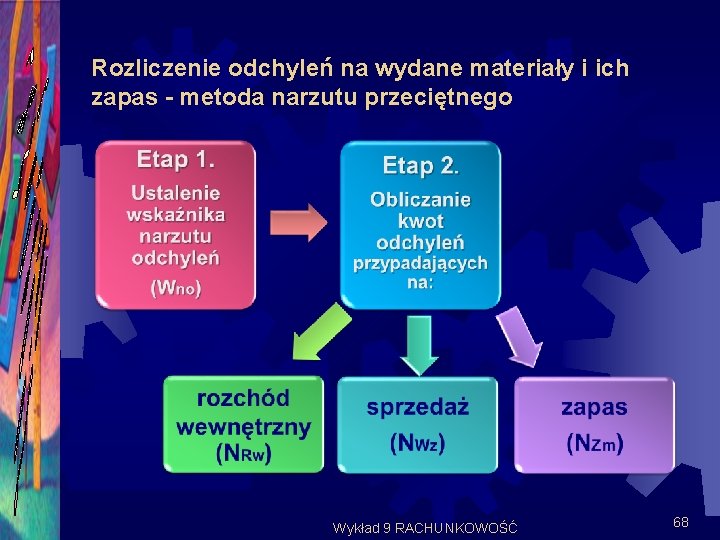 Rozliczenie odchyleń na wydane materiały i ich zapas - metoda narzutu przeciętnego

Etap 1.
Ustalenie wskaźnika narzutu odchyleń
($W_{no}$)

Etap 2.
Obliczanie kwot odchyleń przypadających na:

rozchód wewnętrzny
($N_{Rw}$)

sprzedaż
($N_{Wz}$)

zapas
($N_{Zm}$)

Wykład 9 RACHUNKOWOŚĆ

68